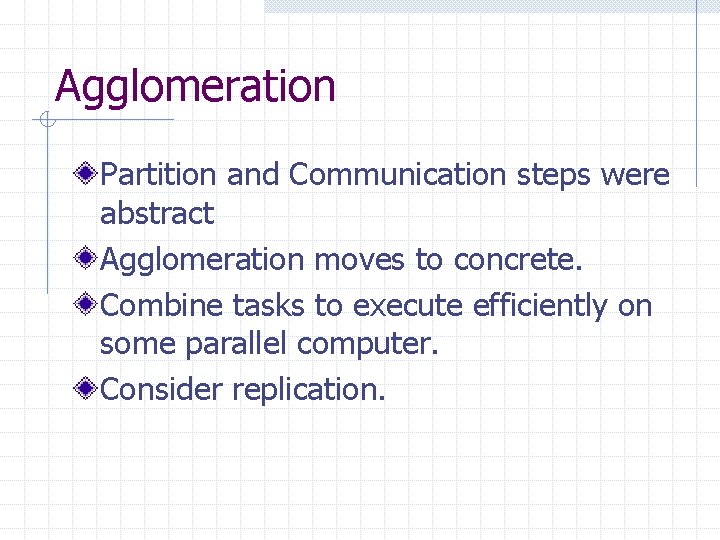 Agglomeration

Partition and Communication steps were abstract

Agglomeration moves to concrete.

Combine tasks to execute efficiently on some parallel computer.

Consider replication.